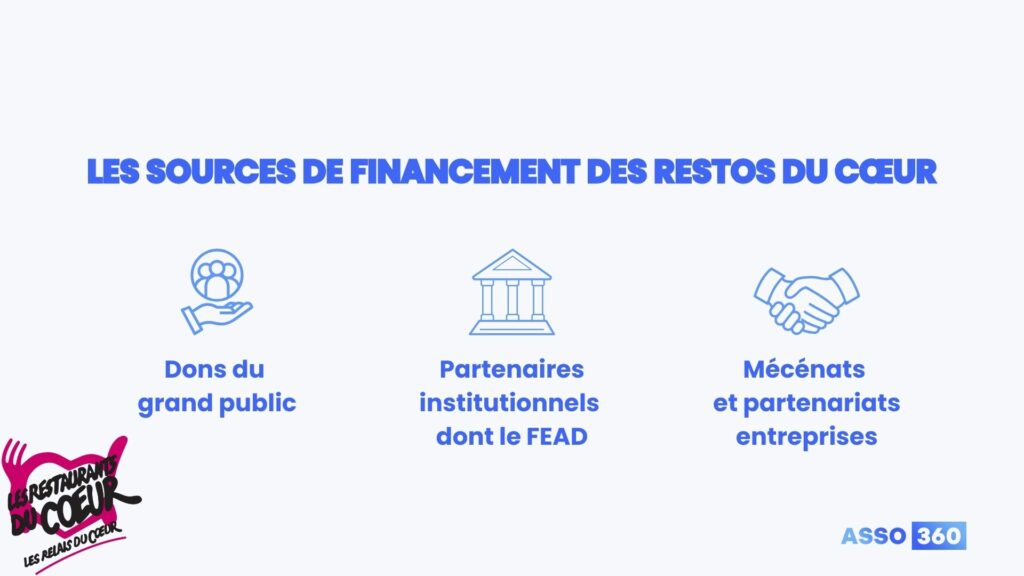 LES SOURCES DE FINANCEMENT DES RESTOS DU CŒUR

Dons du grand public

Partenaires institutionnels dont le FEAD

Mécénats et partenariats entreprises

LES RESTAURANTS DU CŒUR
LES RELAIS DU CŒUR

ASSO 360